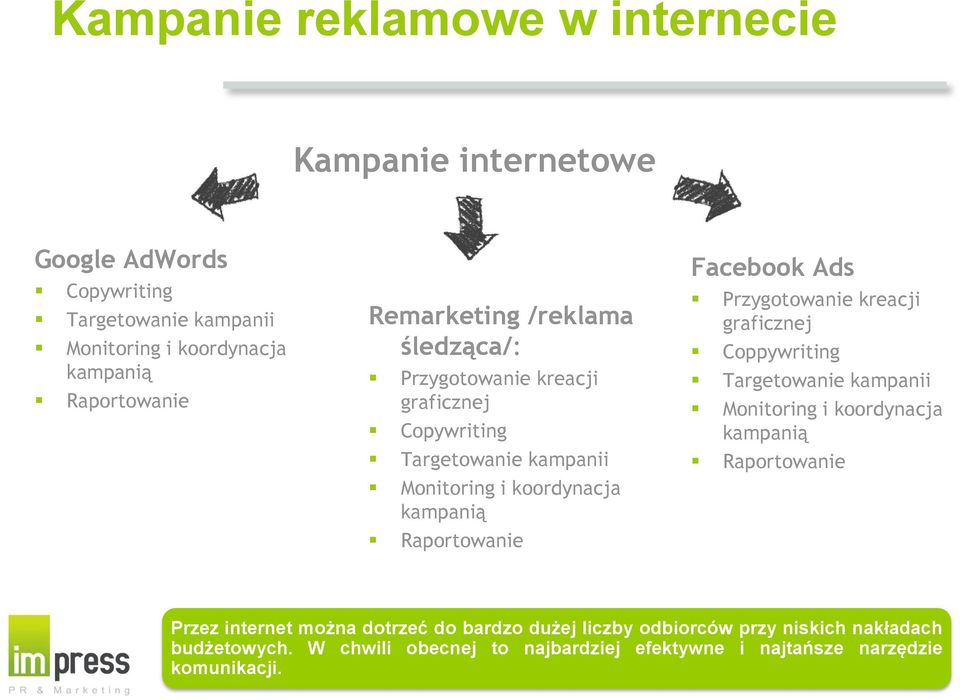 Kampanie reklamowe w internecie

Kampanie internetowe

Google AdWords
- Copywriting
- Targetowanie kampanii
- Monitoring i koordynacja kampanią
- Raportowanie

Remarketing /reklama śledząca/:
- Przygotowanie kreacji graficznej
- Copywriting
- Targetowanie kampanii
- Monitoring i koordynacja kampanią
- Raportowanie

Facebook Ads
- Przygotowanie kreacji graficznej
- Coppywriting
- Targetowanie kampanii
- Monitoring i koordynacja kampanią
- Raportowanie

impress
PR & Marketing

Przez internet można dotrzeć do bardzo dużej liczby odbiorców przy niskich nakładach budżetowych. W chwili obecnej to najbardziej efektywne i najtańsze narzędzie komunikacji.